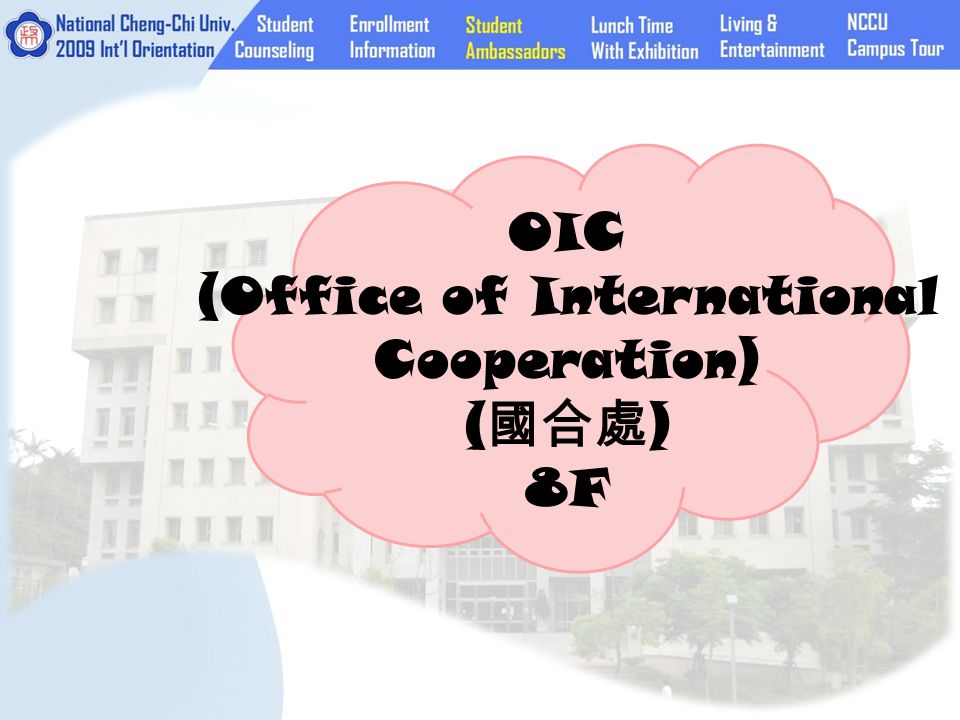 National Cheng-Chi Univ.
2009 Int'l Orientation

Student Counseling
Enrollment Information
Student Ambassadors
Lunch Time With Exhibition
Living & Entertainment
NCCU Campus Tour

OIC
(Office of International Cooperation)
(國合處)
8F